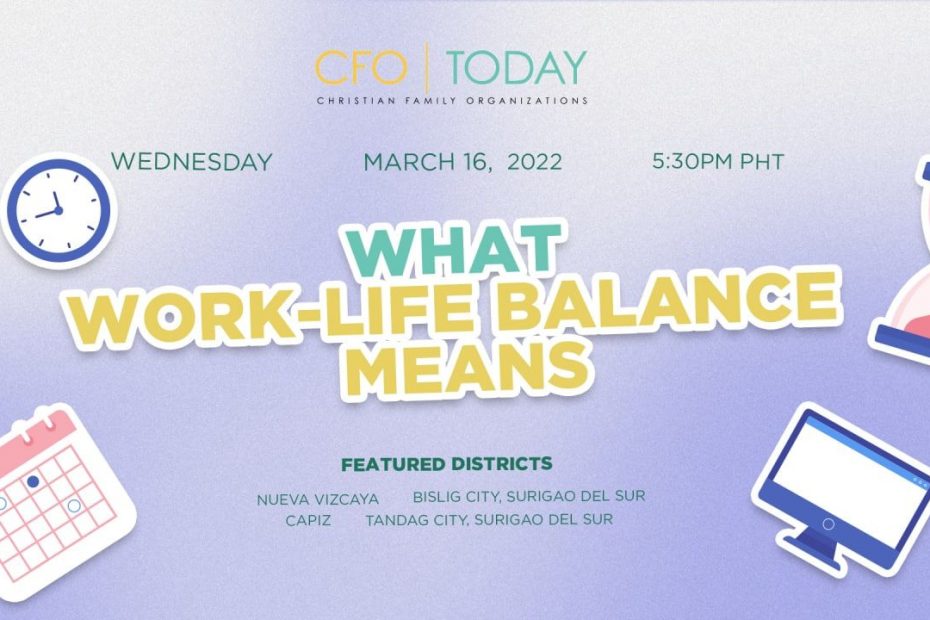 CFO | TODAY
CHRISTIAN FAMILY ORGANIZATIONS

WEDNESDAY MARCH 16, 2022 5:30PM PHT

WHAT WORK-LIFE BALANCE MEANS

FEATURED DISTRICTS

NUEVA VIZCAYA BISLIG CITY, SURIGAO DEL SUR
CAPIZ TANDAG CITY, SURIGAO DEL SUR